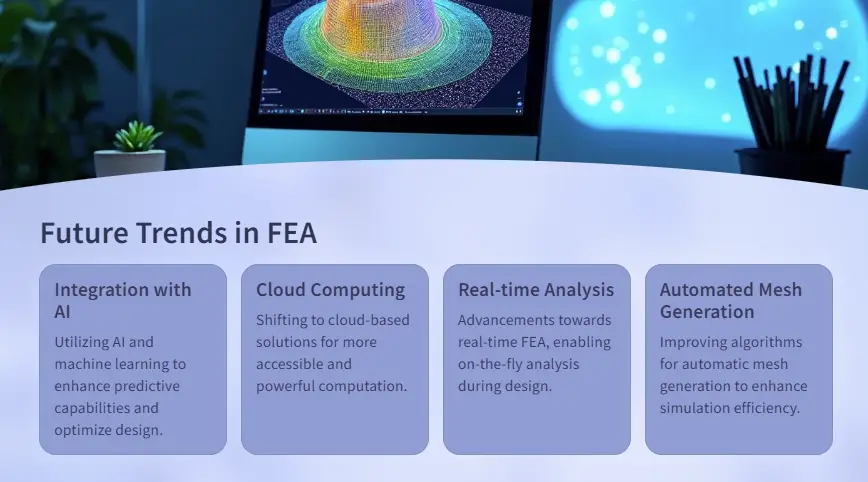 Future Trends in FEA

Integration with AI

Utilizing AI and machine learning to enhance predictive capabilities and optimize design.

Cloud Computing

Shifting to cloud-based solutions for more accessible and powerful computation.

Real-time Analysis

Advancements towards real-time FEA, enabling on-the-fly analysis during design.

Automated Mesh Generation

Improving algorithms for automatic mesh generation to enhance simulation efficiency.